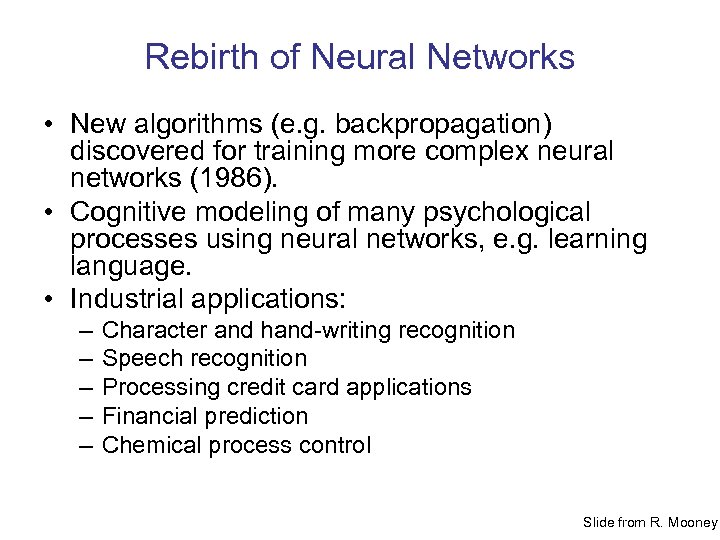 Rebirth of Neural Networks

• New algorithms (e.g. backpropagation) discovered for training more complex neural networks (1986).
• Cognitive modeling of many psychological processes using neural networks, e.g. learning language.
• Industrial applications:
– Character and hand-writing recognition
– Speech recognition
– Processing credit card applications
– Financial prediction
– Chemical process control

Slide from R. Mooney